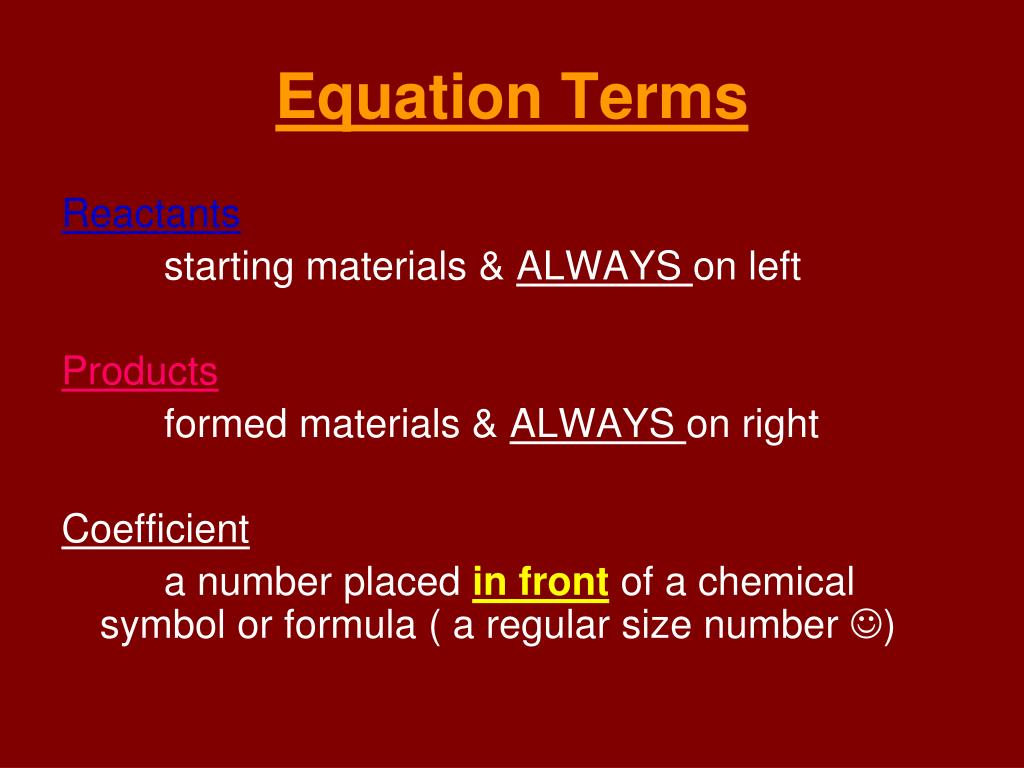 Equation Terms

Reactants

starting materials & ALWAYS on left

Products

formed materials & ALWAYS on right

Coefficient

a number placed in front of a chemical symbol or formula ( a regular size number ☺)